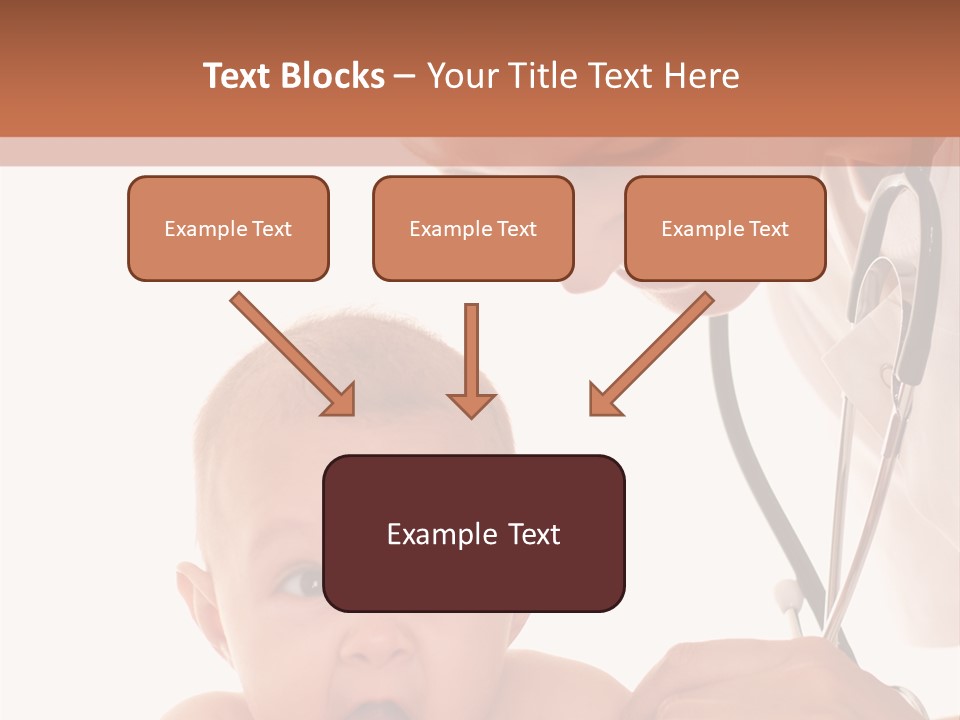 Text Blocks – Your Title Text Here

Example Text

Example Text

Example Text

Example Text